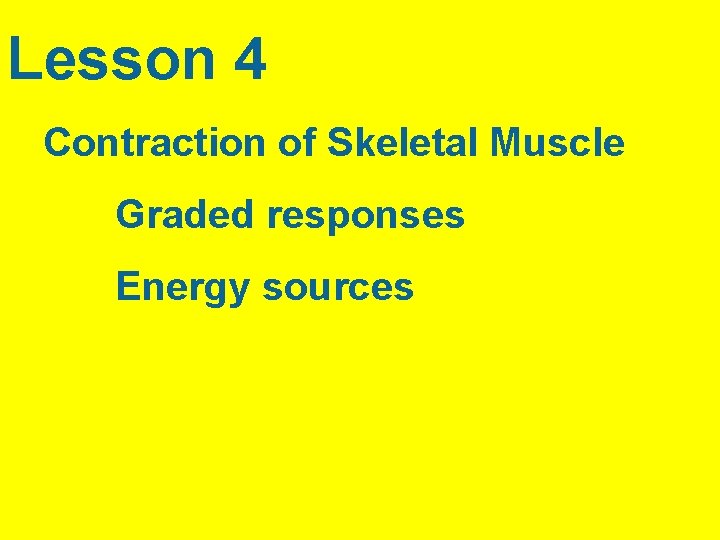 Lesson 4

Contraction of Skeletal Muscle

Graded responses

Energy sources